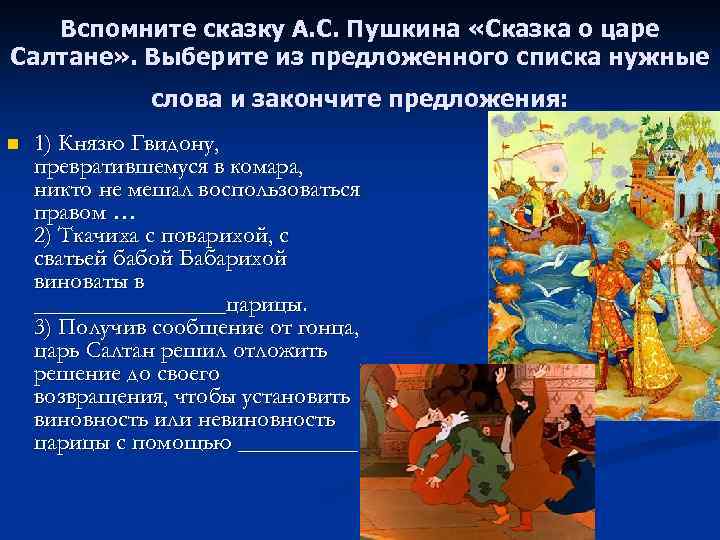 Вспомните сказку А.С. Пушкина «Сказка о царе Салтане». Выберите из предложенного списка нужные слова и закончите предложения:

1) Князю Гвидону, превратившемуся в комара, никто не мешал воспользоваться правом …
2) Ткачиха с поварихой, с сватьей бабой Бабарихой виноваты в ________________царицы.
3) Получив сообщение от гонца, царь Салтан решил отложить решение до своего возвращения, чтобы установить виновность или невиновность царицы с помощью __________